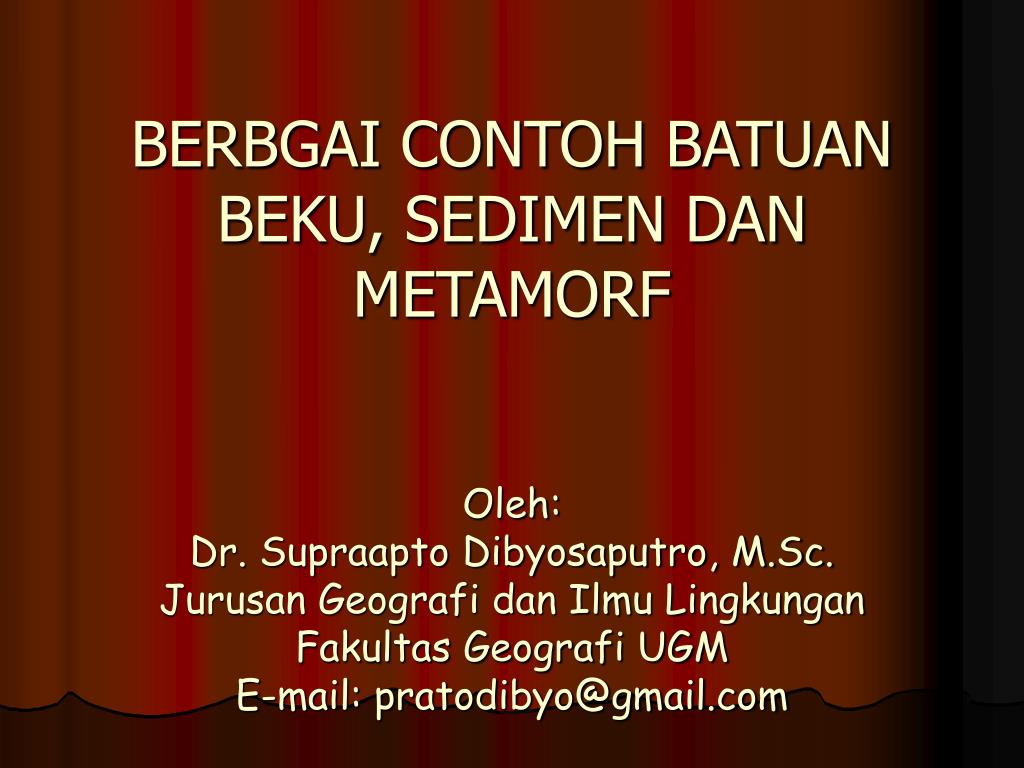 BERBGAI CONTOH BATUAN BEKU, SEDIMEN DAN METAMORF

Oleh:
Dr. Supraapto Dibyosaputro, M.Sc.
Jurusan Geografi dan Ilmu Lingkungan
Fakultas Geografi UGM
E-mail: pratodibyo@gmail.com